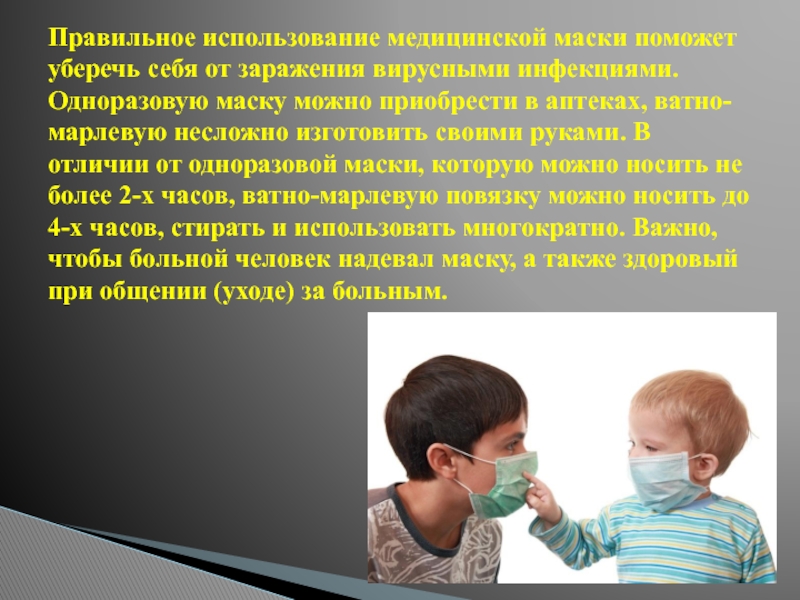 Правильное использование медицинской маски поможет уберечь себя от заражения вирусными инфекциями. Одноразовую маску можно приобрести в аптеках, ватно-марлевую несложно изготовить своими руками. В отличии от одноразовой маски, которую можно носить не более 2-х часов, ватно-марлевую повязку можно носить до 4-х часов, стирать и использовать многократно. Важно, чтобы больной человек надевал маску, а также здоровый при общении (уходе) за больным.